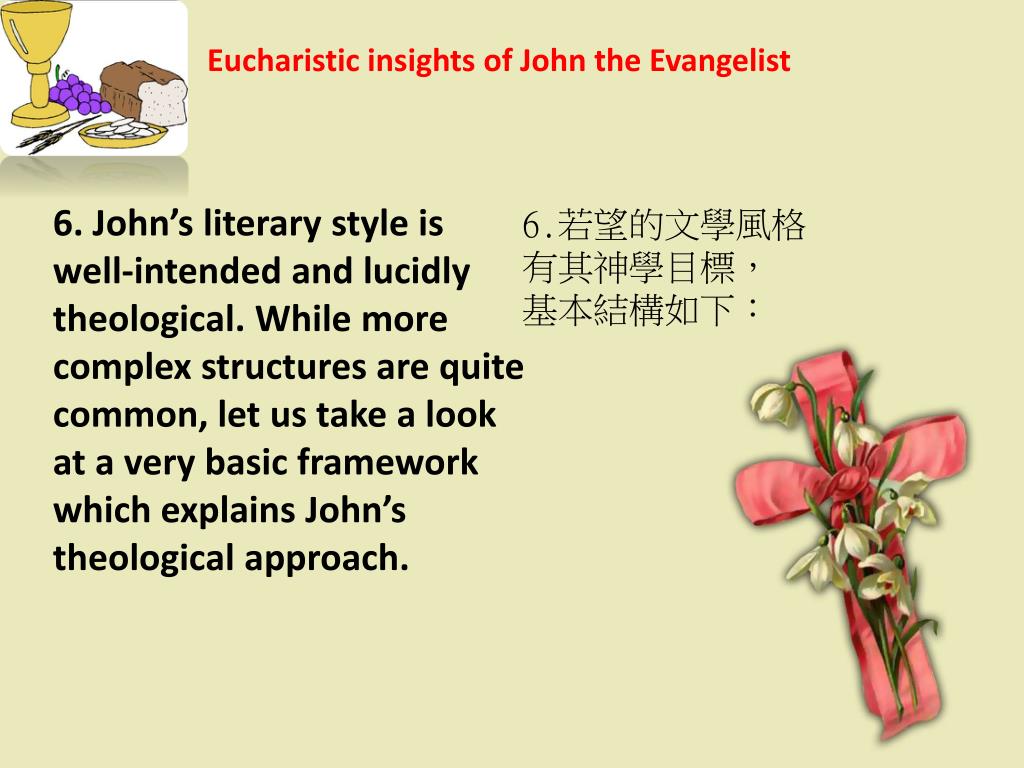 Eucharistic insights of John the Evangelist

6. John’s literary style is well-intended and lucidly theological. While more complex structures are quite common, let us take a look at a very basic framework which explains John’s theological approach.

6.若望的文學風格有其神學目標，基本結構如下：